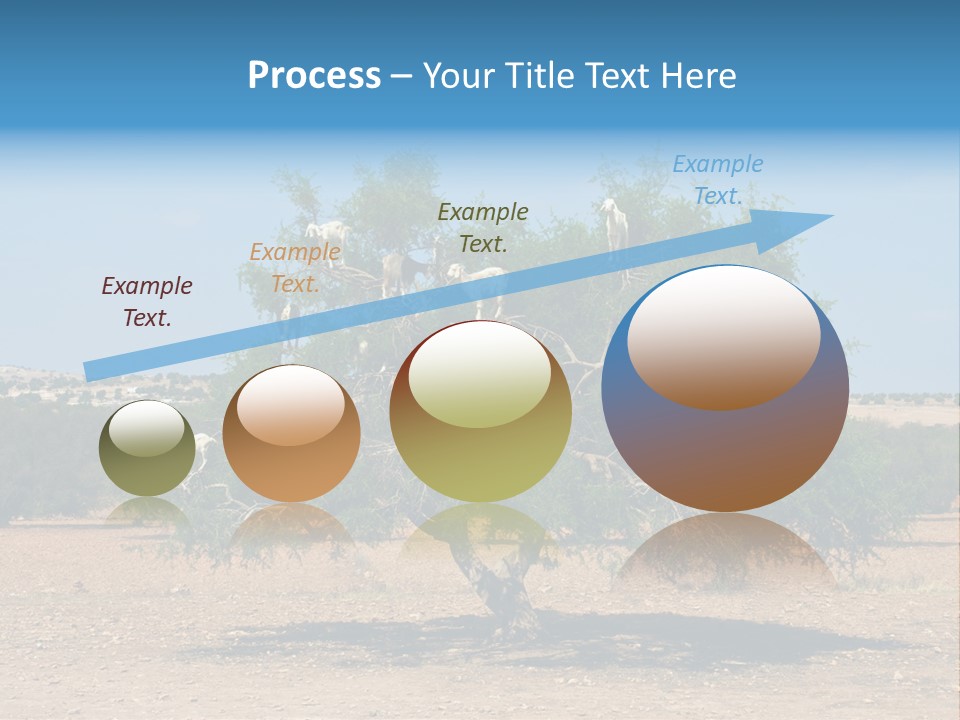 Process – Your Title Text Here

Example Text.

Example Text.

Example Text.

Example Text.